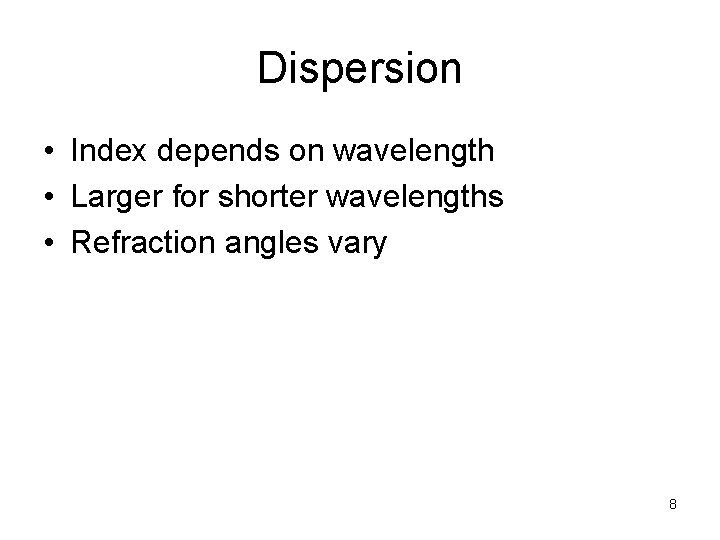 Dispersion

• Index depends on wavelength
• Larger for shorter wavelengths
• Refraction angles vary

8